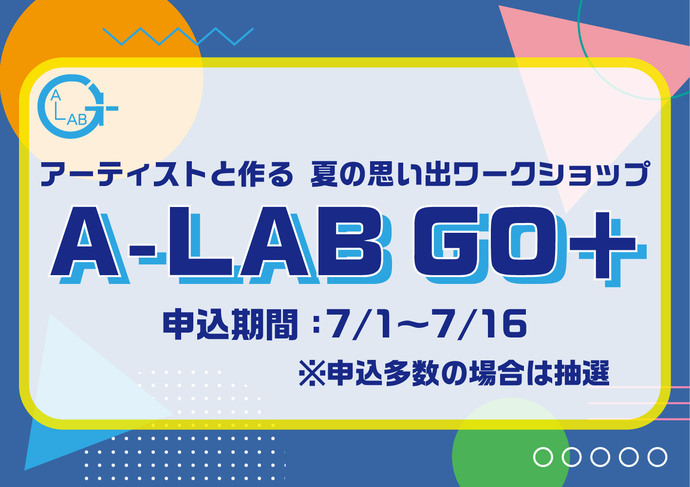 A LAB

アーティストと作る　夏の思い出ワークショップ

A-LAB GO+

申込期間：7/1～7/16

※申込多数の場合は抽選